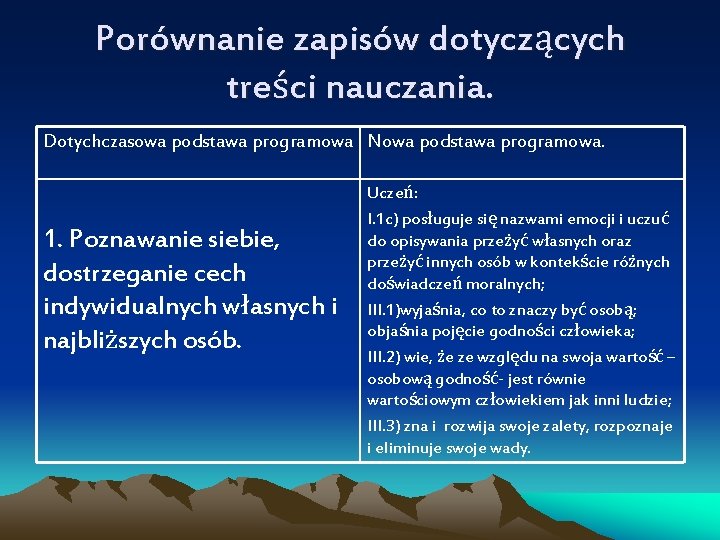 Porównanie zapisów dotyczących treści nauczania.

| Dotychczasowa podstawa programowa | Nowa podstawa programowa. |
|---|---|
| 1. Poznawanie siebie, dostrzeganie cech indywidualnych własnych i najbliższych osób. | Uczeń: I.1c) posługuje się nazwami emocji i uczuć do opisywania przeżyć własnych oraz przeżyć innych osób w kontekście różnych doświadczeń moralnych; III.1)wyjaśnia, co to znaczy być osobą; objaśnia pojęcie godności człowieka; III.2) wie, że ze względu na swoja wartość – osobową godność- jest równie wartościowym człowiekiem jak inni ludzie; III.3) zna i rozwija swoje zalety, rozpoznaje i eliminuje swoje wady. |